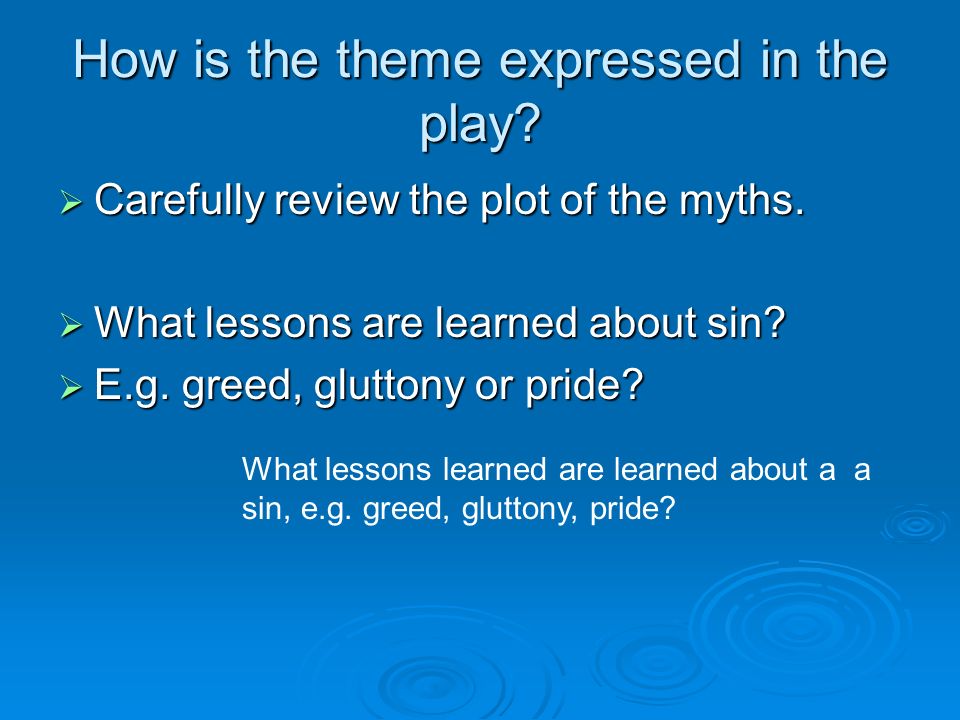 How is the theme expressed in the play?

➢ Carefully review the plot of the myths.

➢ What lessons are learned about sin?
➢ E.g. greed, gluttony or pride?

What lessons learned are learned about a a sin, e.g. greed, gluttony, pride?